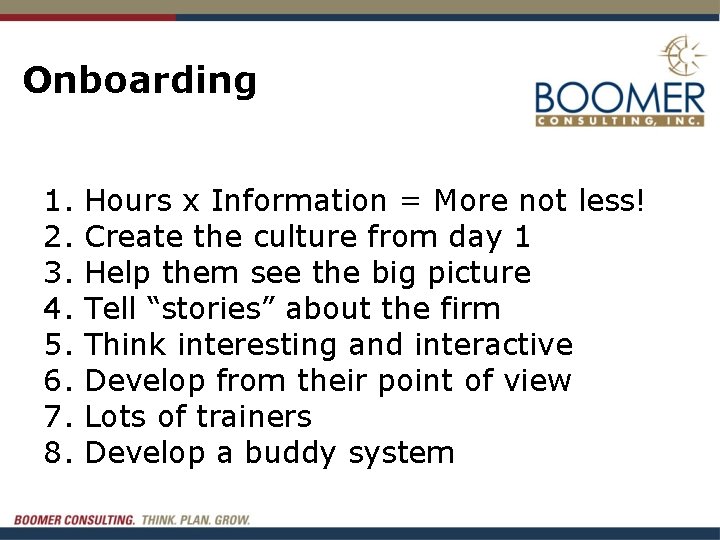 Onboarding

BOOMER
CONSULTING, INC.

1. Hours x Information = More not less!
2. Create the culture from day 1
3. Help them see the big picture
4. Tell “stories” about the firm
5. Think interesting and interactive
6. Develop from their point of view
7. Lots of trainers
8. Develop a buddy system

BOOMER CONSULTING. THINK. PLAN. GROW.